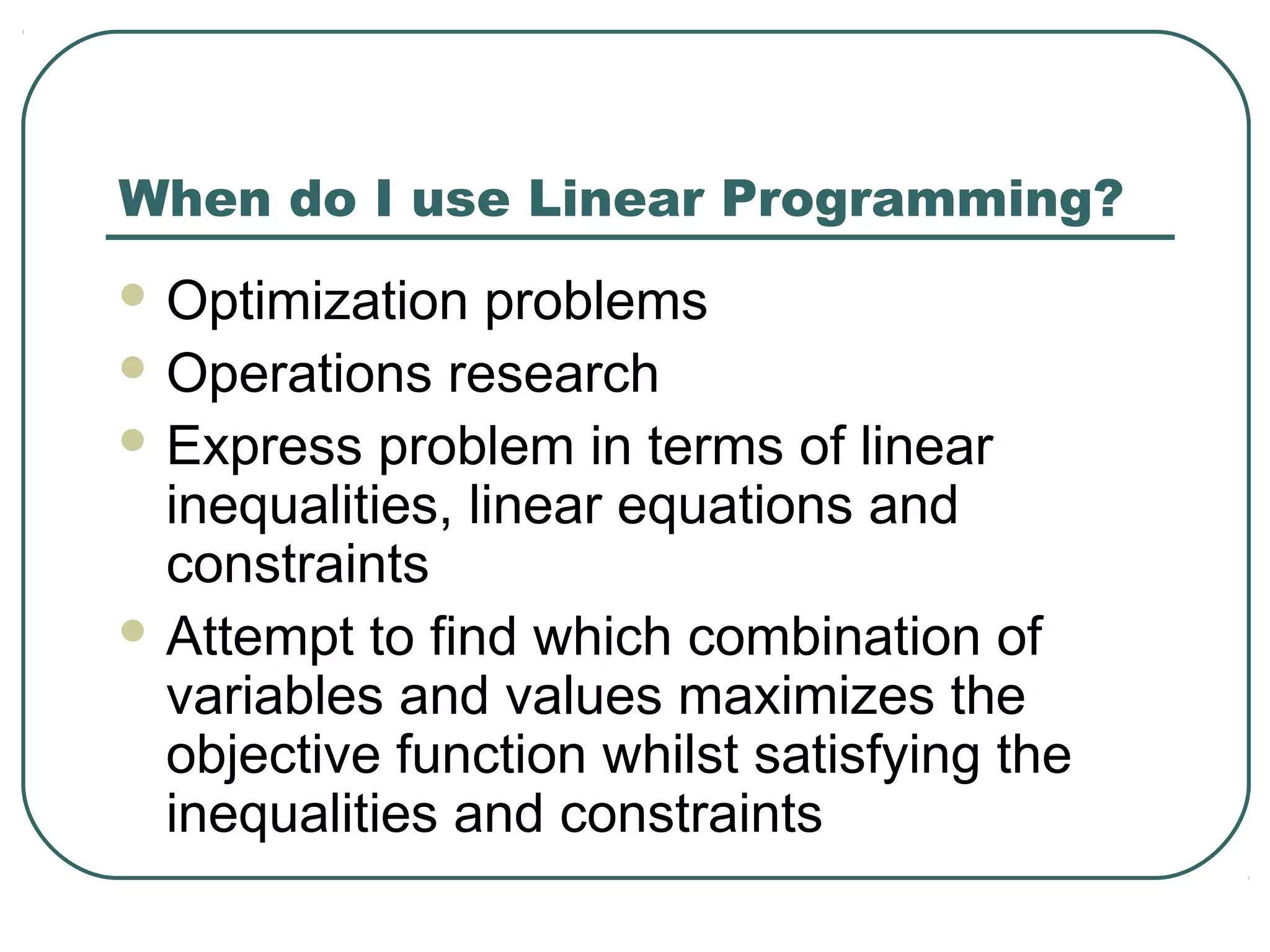 When do I use Linear Programming?

- Optimization problems
- Operations research
- Express problem in terms of linear inequalities, linear equations and constraints
- Attempt to find which combination of variables and values maximizes the objective function whilst satisfying the inequalities and constraints